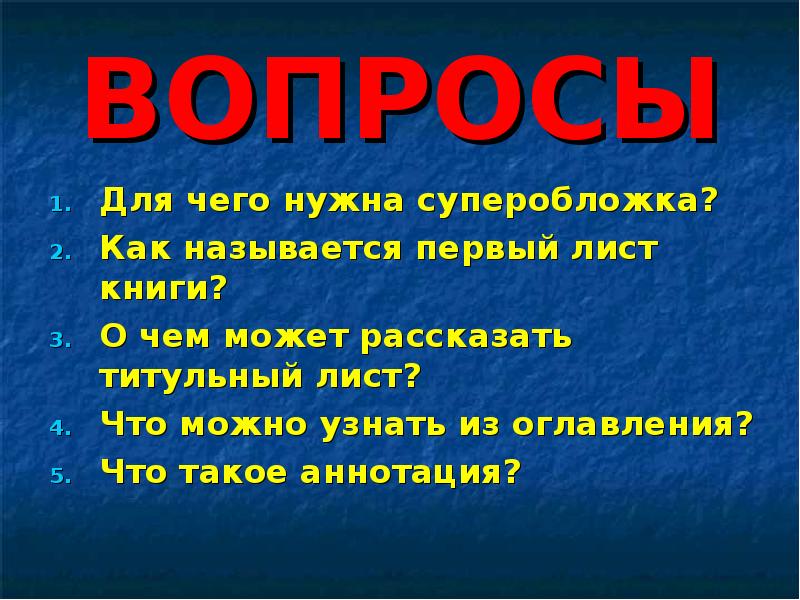 ВОПРОСЫ

1. Для чего нужна суперобложка?
2. Как называется первый лист книги?
3. О чем может рассказать титульный лист?
4. Что можно узнать из оглавления?
5. Что такое аннотация?